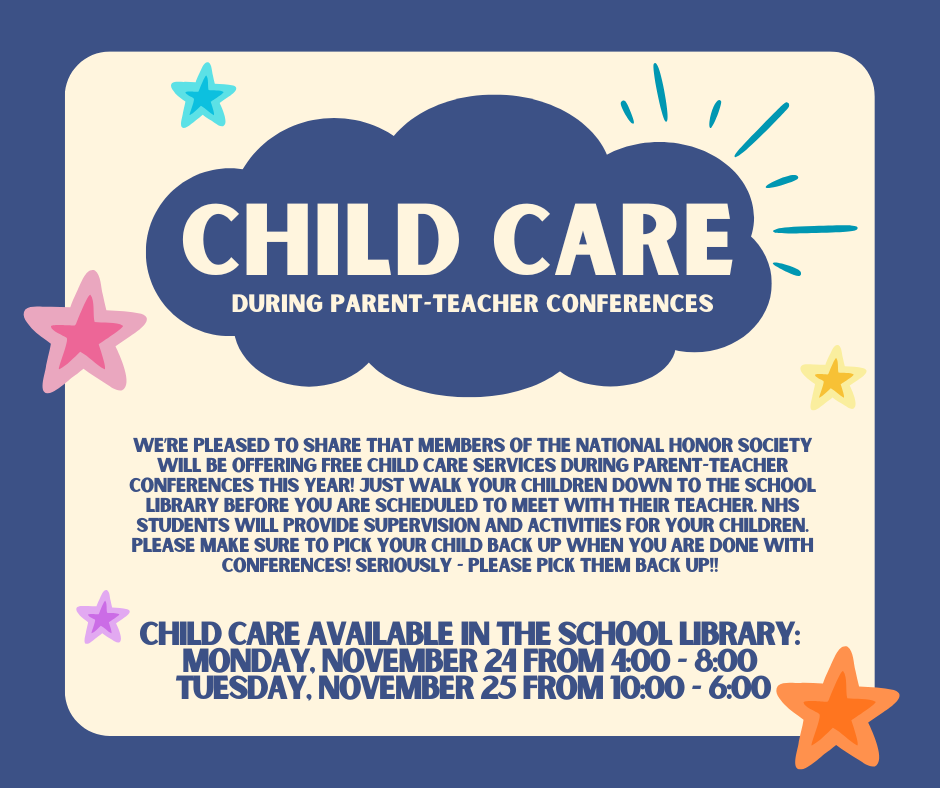 CHILD CARE
DURING PARENT-TEACHER CONFERENCES

WE'RE PLEASED TO SHARE THAT MEMBERS OF THE NATIONAL HONOR SOCIETY WILL BE OFFERING FREE CHILD CARE SERVICES DURING PARENT-TEACHER CONFERENCES THIS YEAR! JUST WALK YOUR CHILDREN DOWN TO THE SCHOOL LIBRARY BEFORE YOU ARE SCHEDULED TO MEET WITH THEIR TEACHER. NHS STUDENTS WILL PROVIDE SUPERVISION AND ACTIVITIES FOR YOUR CHILDREN. PLEASE MAKE SURE TO PICK YOUR CHILD BACK UP WHEN YOU ARE DONE WITH CONFERENCES! SERIOUSLY - PLEASE PICK THEM BACK UP!!

CHILD CARE AVAILABLE IN THE SCHOOL LIBRARY:
MONDAY, NOVEMBER 24 FROM 4:00 - 8:00
TUESDAY, NOVEMBER 25 FROM 10:00 - 6:00